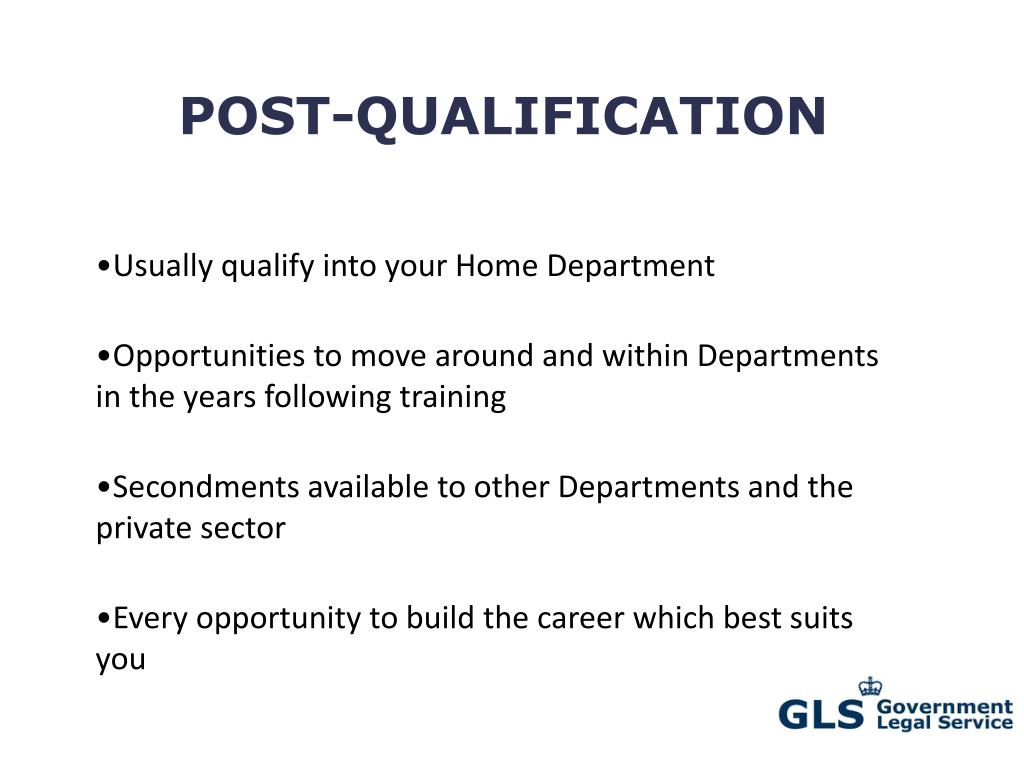 POST-QUALIFICATION

•Usually qualify into your Home Department

•Opportunities to move around and within Departments in the years following training

•Secondments available to other Departments and the private sector

•Every opportunity to build the career which best suits you

GLS Government Legal Service